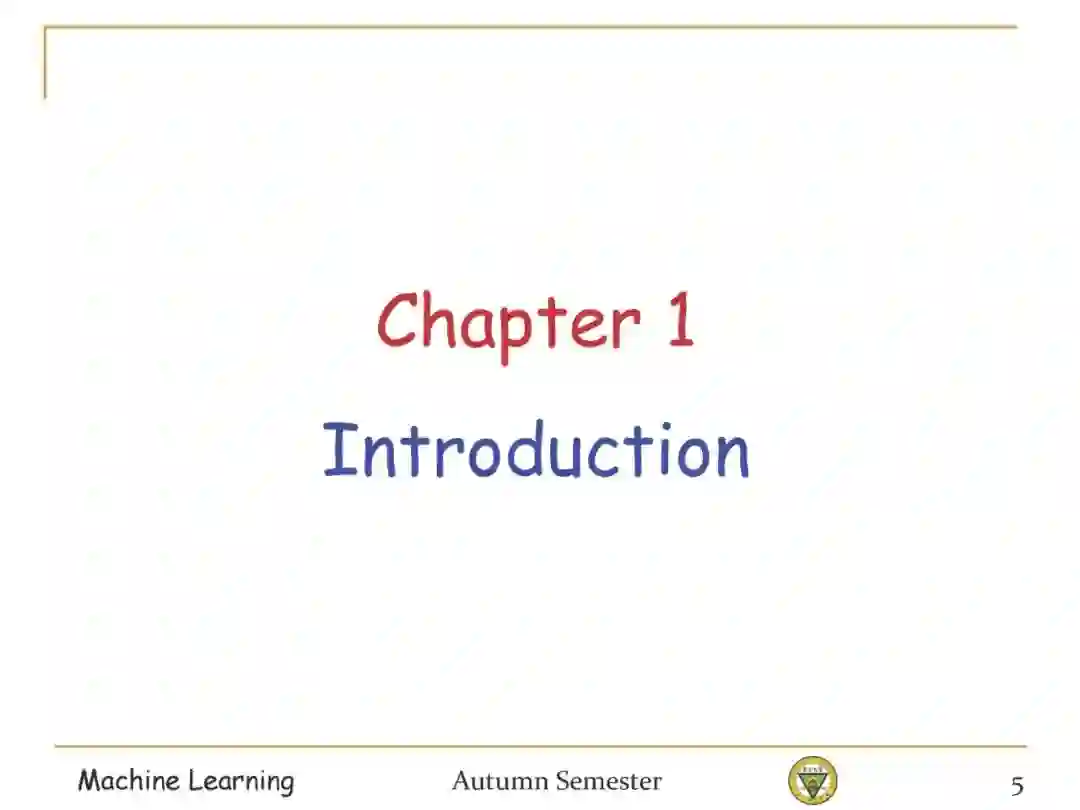 Chapter 1

Introduction

Machine Learning Autumn Semester 5